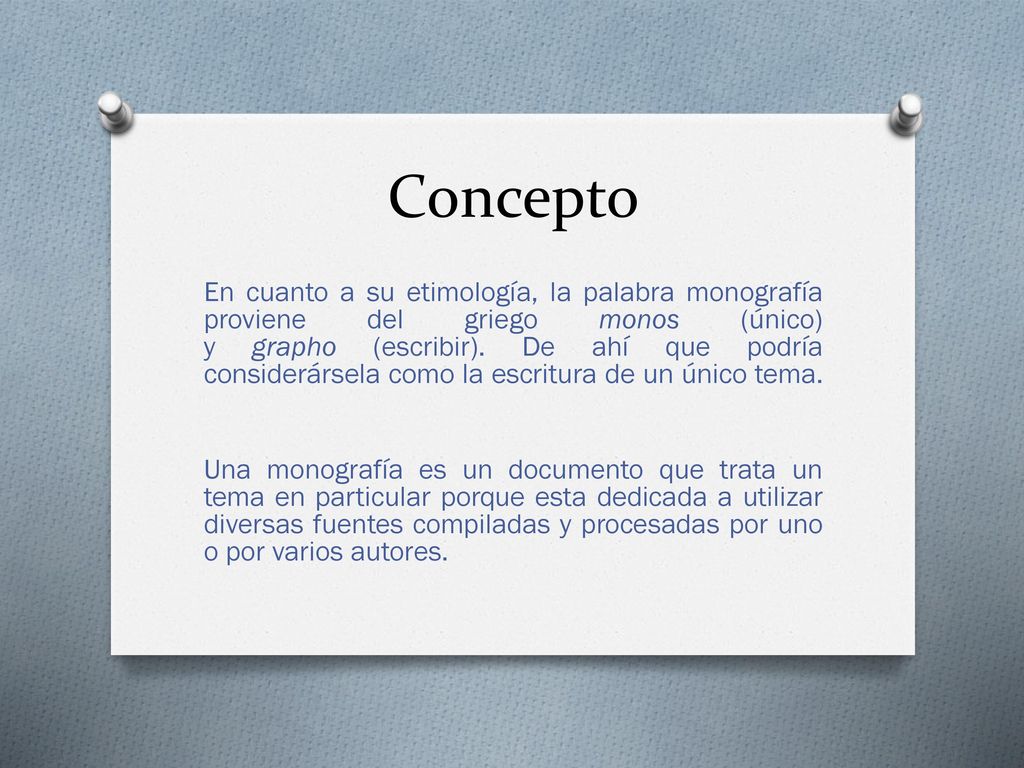 Concepto

En cuanto a su etimología, la palabra monografía proviene del griego monos (único) y grapho (escribir). De ahí que podría considerársela como la escritura de un único tema.

Una monografía es un documento que trata un tema en particular porque esta dedicada a utilizar diversas fuentes compiladas y procesadas por uno o por varios autores.